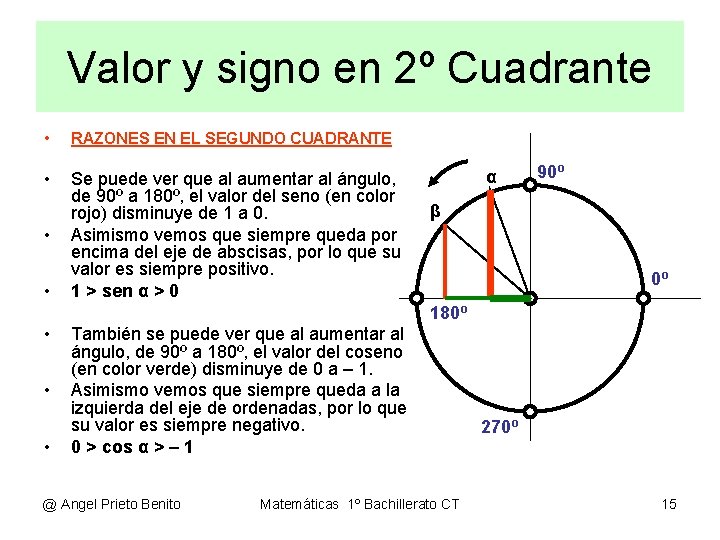 Valor y signo en 2º Cuadrante

• RAZONES EN EL SEGUNDO CUADRANTE

• Se puede ver que al aumentar al ángulo, de 90º a 180º, el valor del seno (en color rojo) disminuye de 1 a 0.

• Asimismo vemos que siempre queda por encima del eje de abscisas, por lo que su valor es siempre positivo.

• 1 > sen α > 0

• También se puede ver que al aumentar al ángulo, de 90º a 180º, el valor del coseno (en color verde) disminuye de 0 a – 1.

• Asimismo vemos que siempre queda a la izquierda del eje de ordenadas, por lo que su valor es siempre negativo.

• 0 > cos α > – 1

α

β

90º

0º

180º

270º

@ Angel Prieto Benito

Matemáticas 1º Bachillerato CT

15